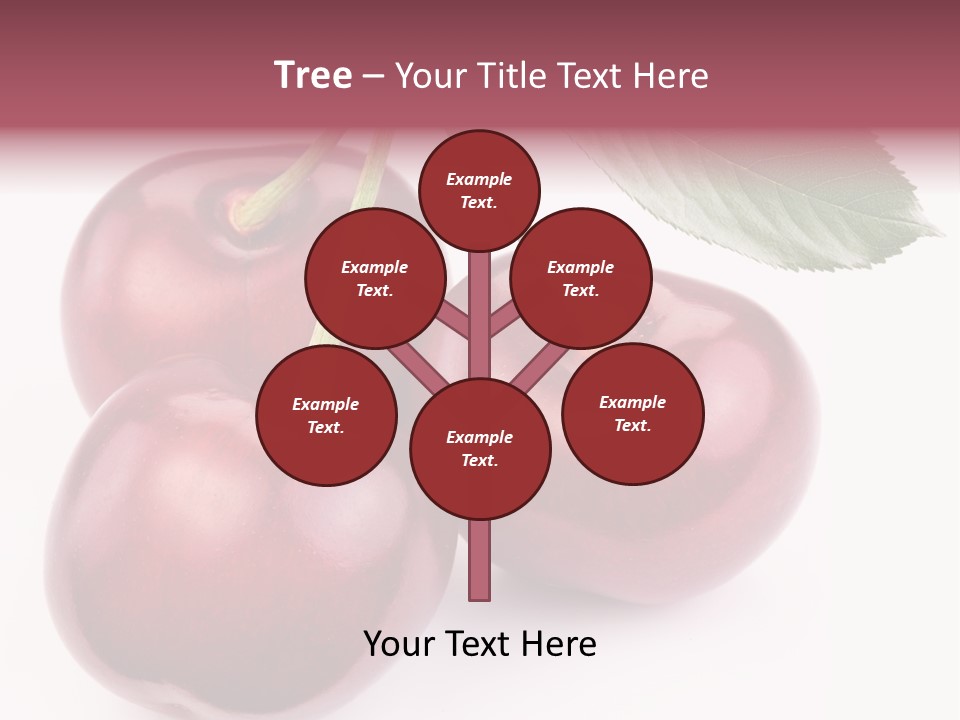 Tree – Your Title Text Here

Example Text.

Example Text.

Example Text.

Example Text.

Example Text.

Example Text.

Your Text Here